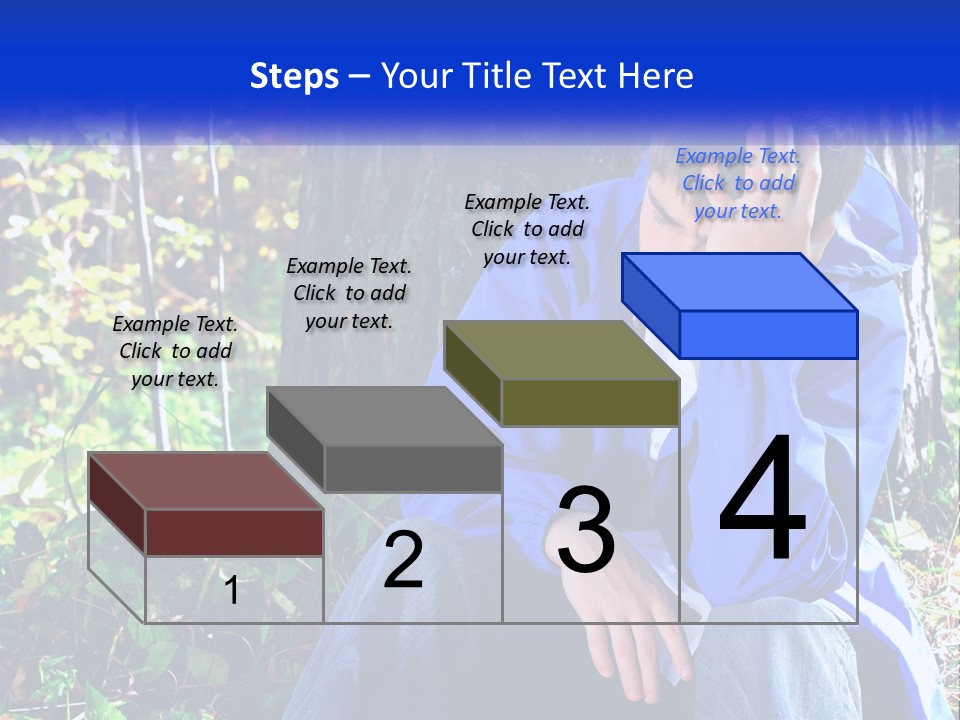 Steps – Your Title Text Here

Example Text. Click to add your text.

Example Text. Click to add your text.

Example Text. Click to add your text.

Example Text. Click to add your text.

1

2

3

4